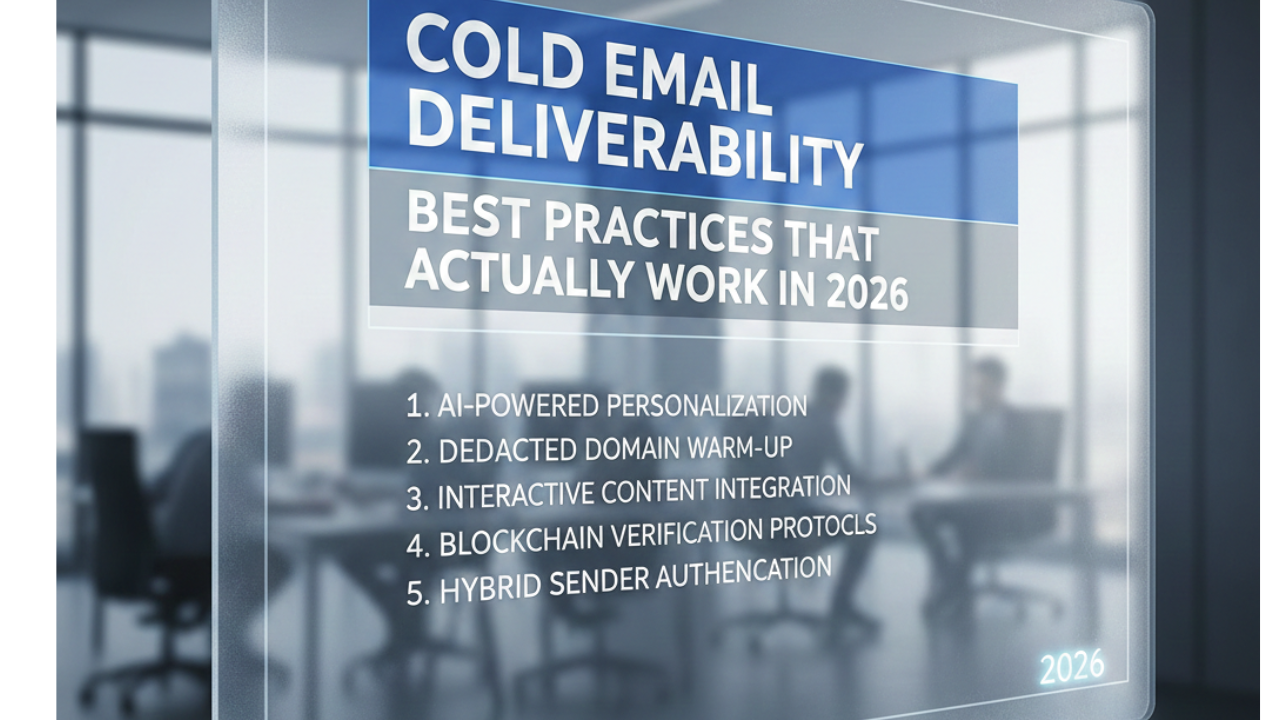 COLD EMAIL DELIVERABILITY

BEST PRACTICES THAT ACTUALLY WORK IN 2026

1. AI-POWERED PERSONALIZATION
2. DEDACTED DOMAIN WARM-UP
3. INTERACTIVE CONTENT INTEGRATION
4. BLOCKCHAIN VERIFICATION PROTOCLS
5. HYBRID SENDER AUTHENCATION

2026